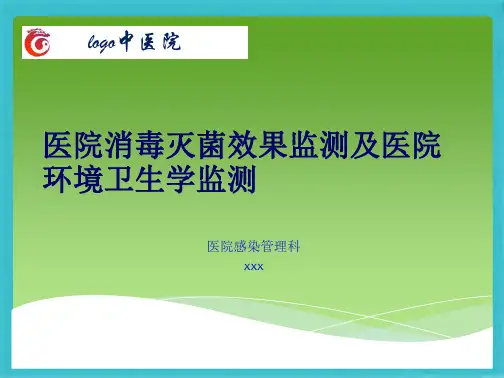 logo中医院

医院消毒灭菌效果监测及医院环境卫生学监测

医院感染管理科

xxx